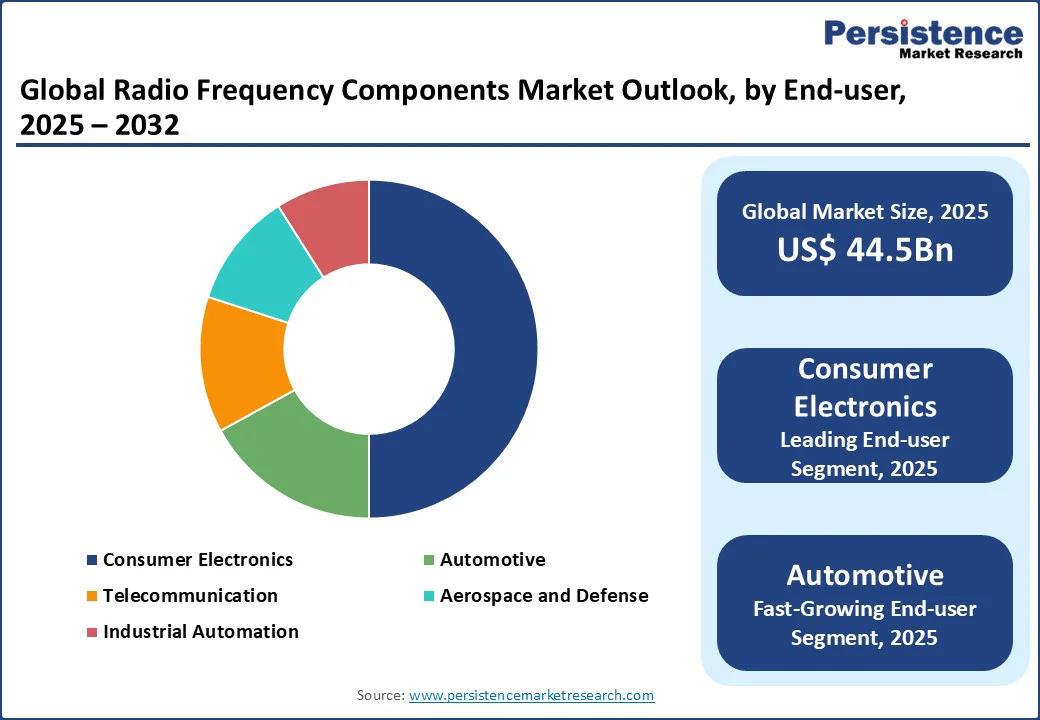 Persistence
Market Research

Global Radio Frequency Components Market Outlook, by End-user, 2025 – 2032

Consumer Electronics
Automotive
Telecommunication
Aerospace and Defense
Industrial Automation

Global Market Size, 2025
US$ 44.5Bn

Consumer Electronics
Leading End-user Segment, 2025

Automotive
Fast-Growing End-user Segment, 2025

Source: www.persistencemarketresearch.com